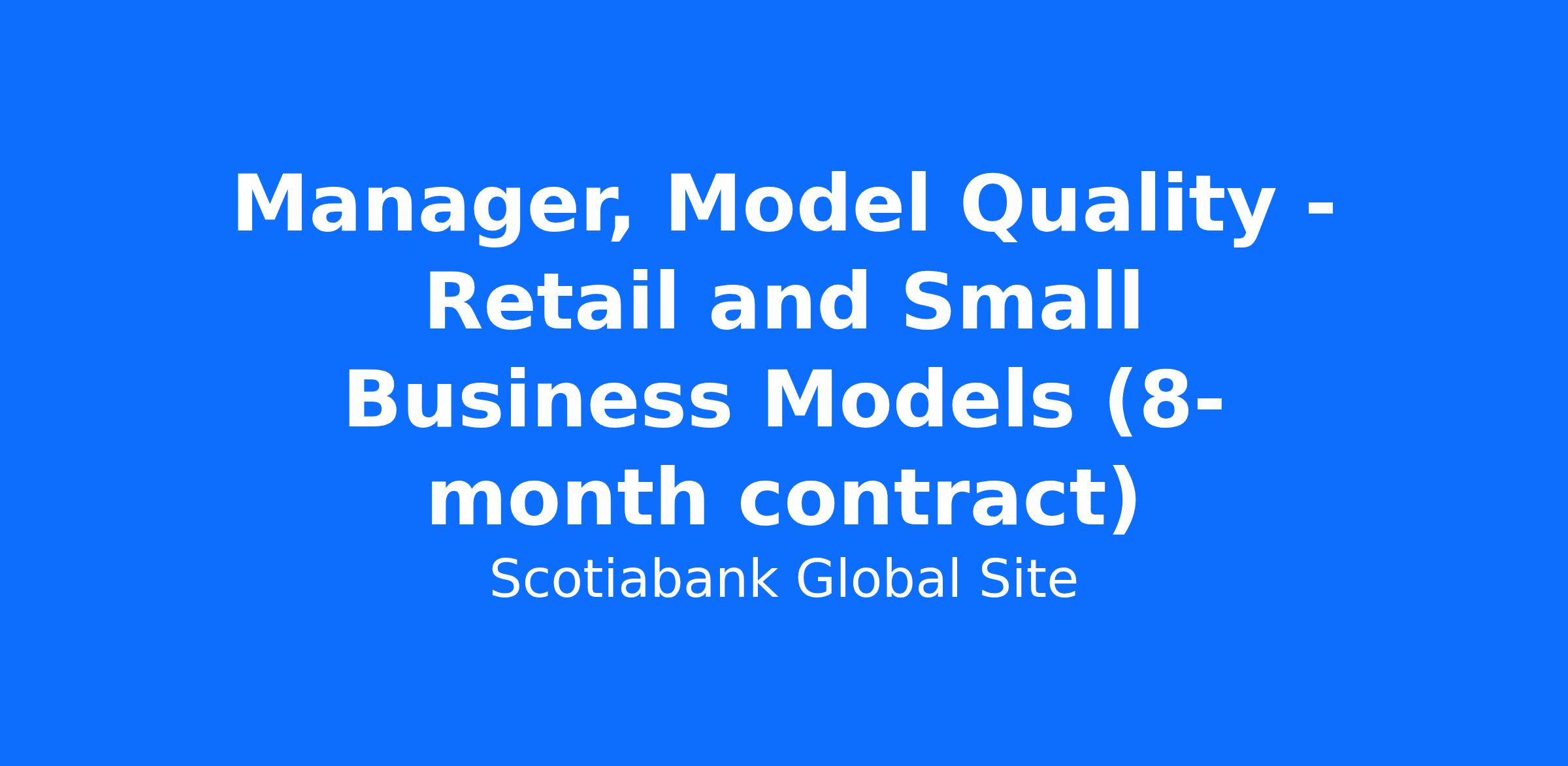 Manager, Model Quality - Retail and Small Business Models (8-month contract)

Scotiabank Global Site